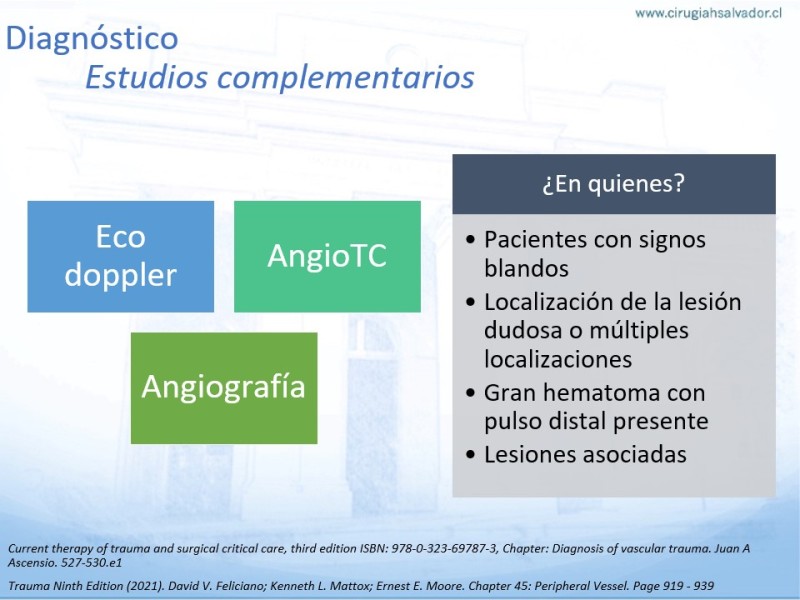 www.cirugiahsalvador.cl

Diagnóstico
Estudios complementarios

Eco doppler

AngioTC

Angiografía

¿En quienes?

• Pacientes con signos blandos
• Localización de la lesión dudosa o múltiples localizaciones
• Gran hematoma con pulso distal presente
• Lesiones asociadas

Current therapy of trauma and surgical critical care, third edition ISBN: 978-0-323-69787-3, Chapter: Diagnosis of vascular trauma. Juan A Ascensio. 527-530.e1

Trauma Ninth Edition (2021). David V. Feliciano; Kenneth L. Mattox; Ernest E. Moore. Chapter 45: Peripheral Vessel. Page 919 - 939